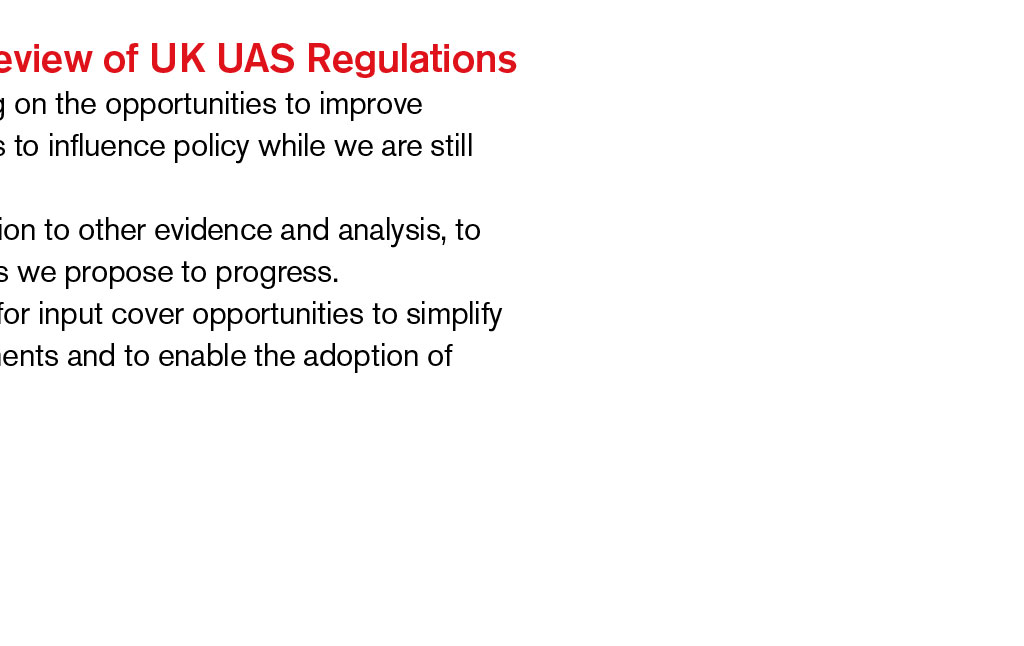 eview of UK UAS Regulations
g on the opportunities to improve
s to influence policy while we are still

ion to other evidence and analysis, to
s we propose to progress.
for input cover opportunities to simplify
nents and to enable the adoption of